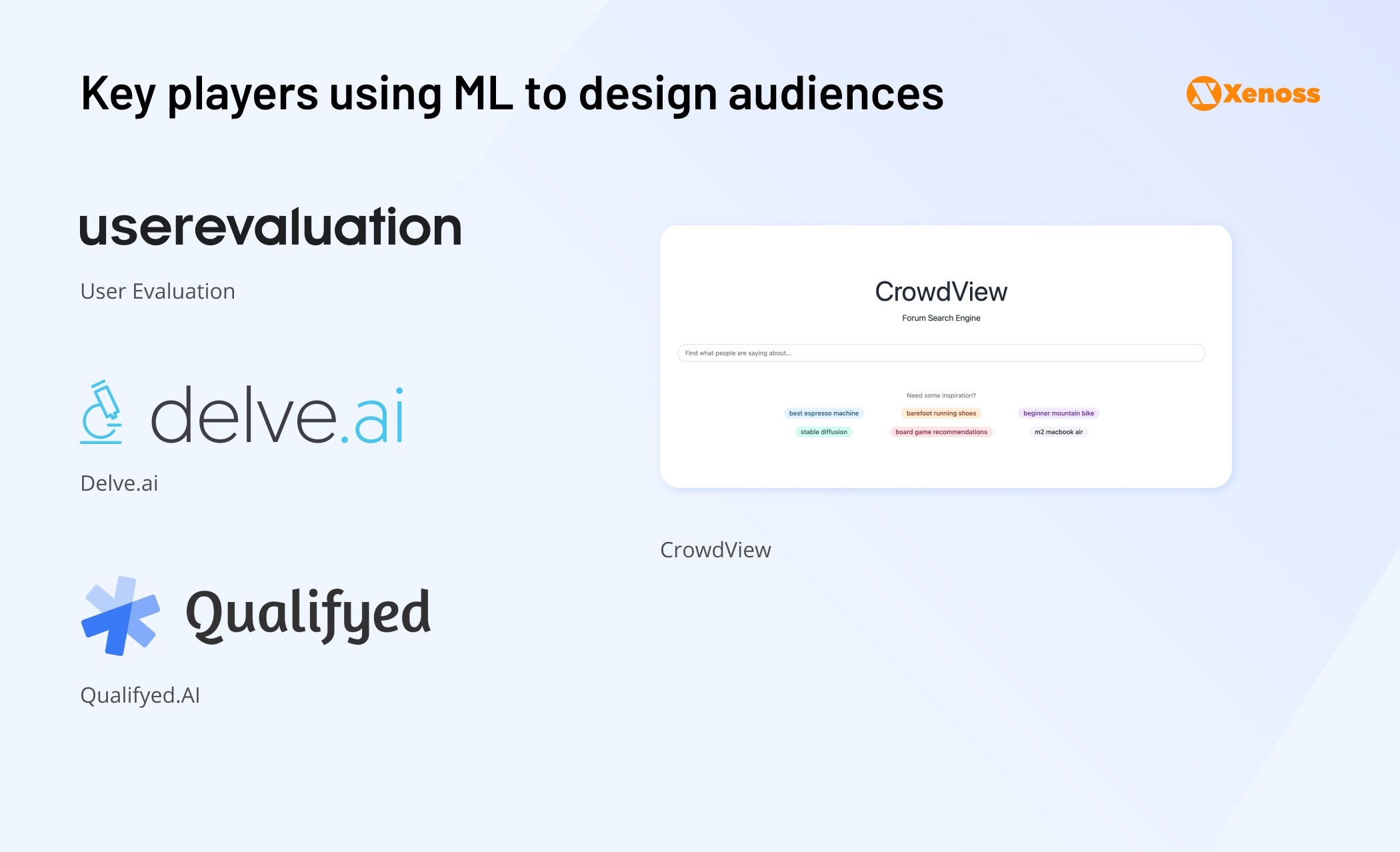 Key players using ML to design audiences

Xenoss

userevaluation

User Evaluation

delve.ai

Delve.ai

Qualifyed

Qualifyed.AI

CrowdView

Forum Search Engine

Find what people are saying about...

Need some inspiration?

best espresso machine
barefoot running shoes
beginner mountain bike
stable diffusion
board game recommendations
m2 macbook air

CrowdView